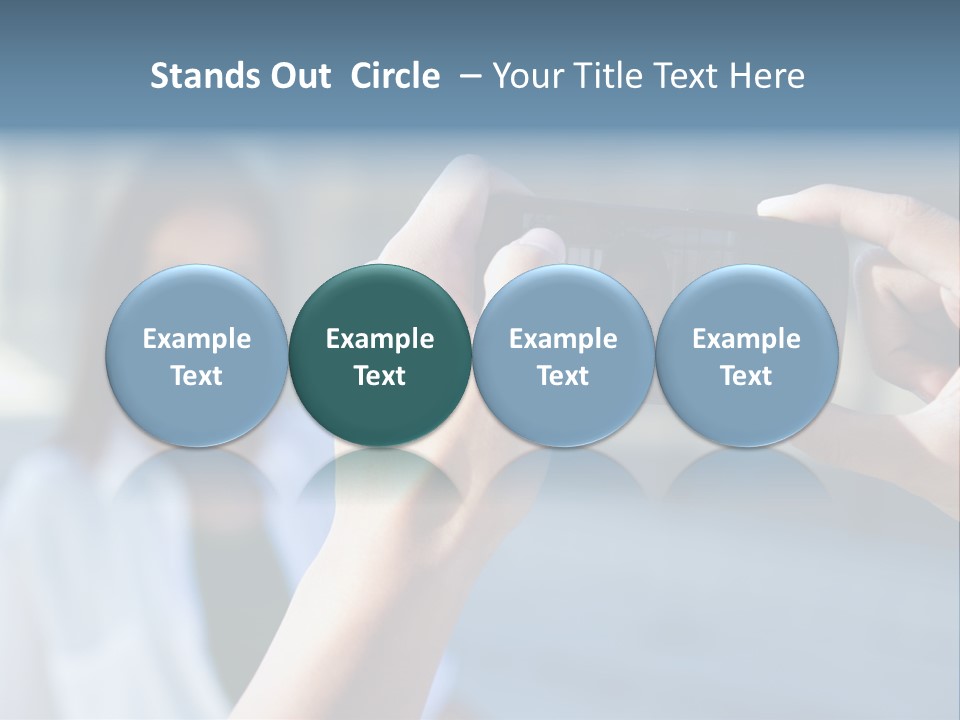 Stands Out Circle – Your Title Text Here

Example Text

Example Text

Example Text

Example Text